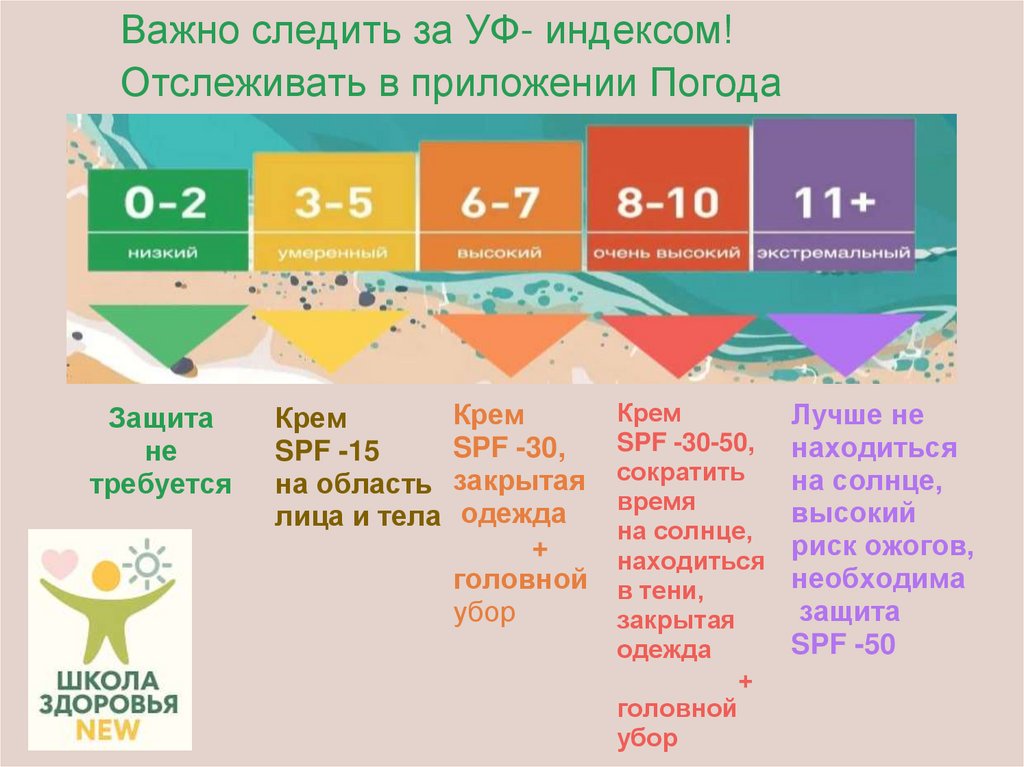 Важно следить за УФ- индексом!
Отслеживать в приложении Погода

0-2
низкий

3-5
умеренный

6-7
высокий

8-10
очень высокий

11+
экстремальный

Защита не требуется

Крем SPF -15 на область лица и тела

Крем SPF -30, закрытая одежда + головной убор

Крем SPF -30-50, сократить время на солнце, находиться в тени, закрытая одежда + головной убор

Лучше не находиться на солнце, высокий риск ожогов, необходима защита SPF -50

ШКОЛА ЗДОРОВЬЯ NEW